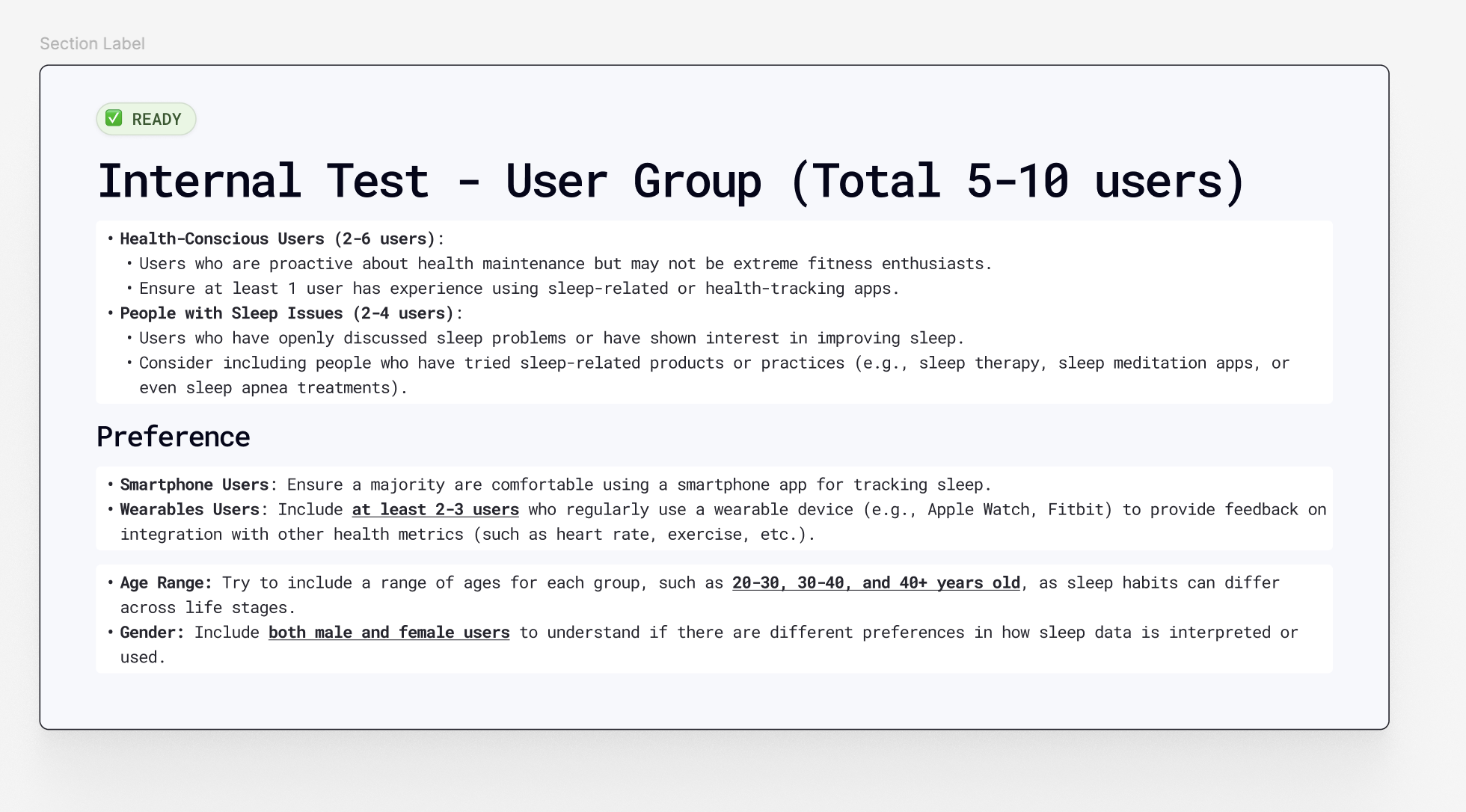 Section Label

✅ READY

Internal Test - User Group (Total 5-10 users)

• Health-Conscious Users (2-6 users):
  • Users who are proactive about health maintenance but may not be extreme fitness enthusiasts.
  • Ensure at least 1 user has experience using sleep-related or health-tracking apps.
• People with Sleep Issues (2-4 users):
  • Users who have openly discussed sleep problems or have shown interest in improving sleep.
  • Consider including people who have tried sleep-related products or practices (e.g., sleep therapy, sleep meditation apps, or even sleep apnea treatments).

Preference

• Smartphone Users: Ensure a majority are comfortable using a smartphone app for tracking sleep.
• Wearables Users: Include at least 2-3 users who regularly use a wearable device (e.g., Apple Watch, Fitbit) to provide feedback on integration with other health metrics (such as heart rate, exercise, etc.).

• Age Range: Try to include a range of ages for each group, such as 20-30, 30-40, and 40+ years old, as sleep habits can differ across life stages.
• Gender: Include both male and female users to understand if there are different preferences in how sleep data is interpreted or used.